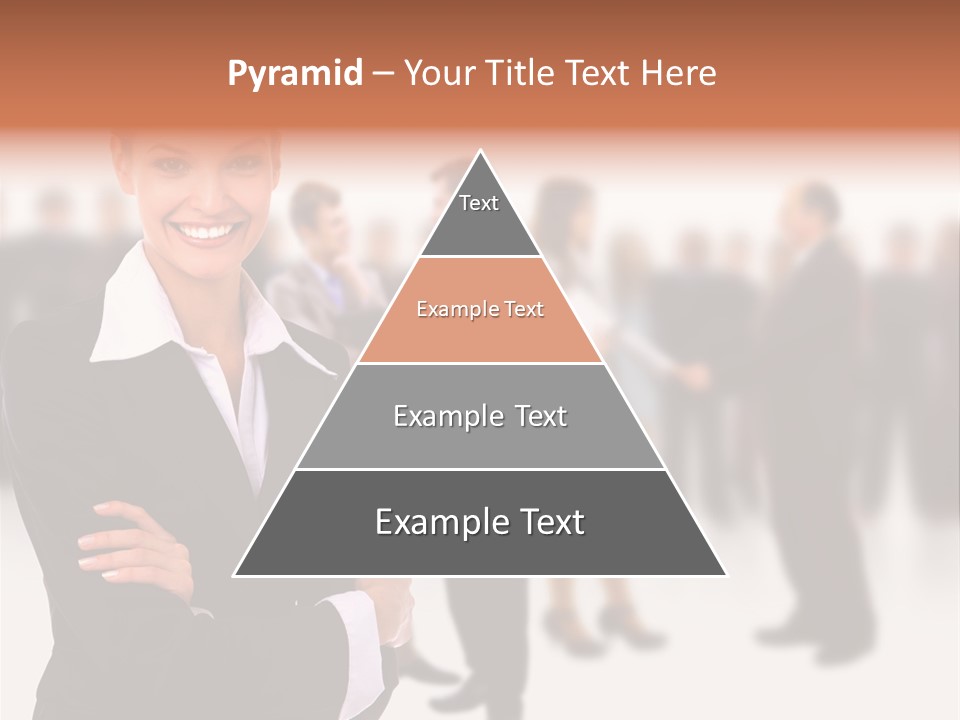 Pyramid – Your Title Text Here

Text

Example Text

Example Text

Example Text